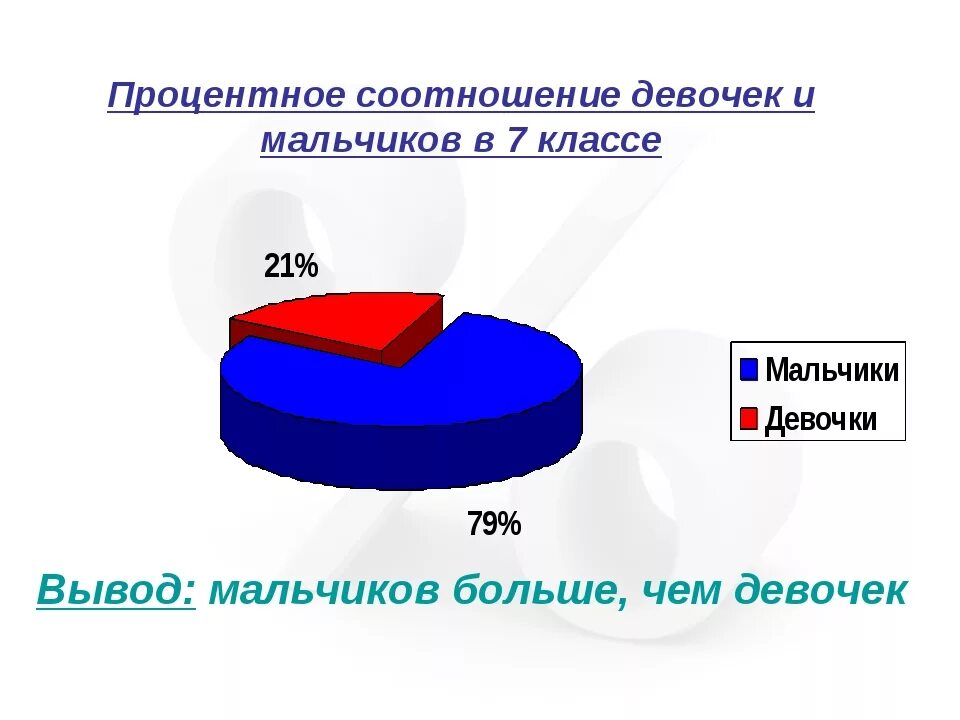 Процентное соотношение девочек и мальчиков в 7 классе

21%

Мальчики
Девочки

79%

Вывод: мальчиков больше, чем девочек